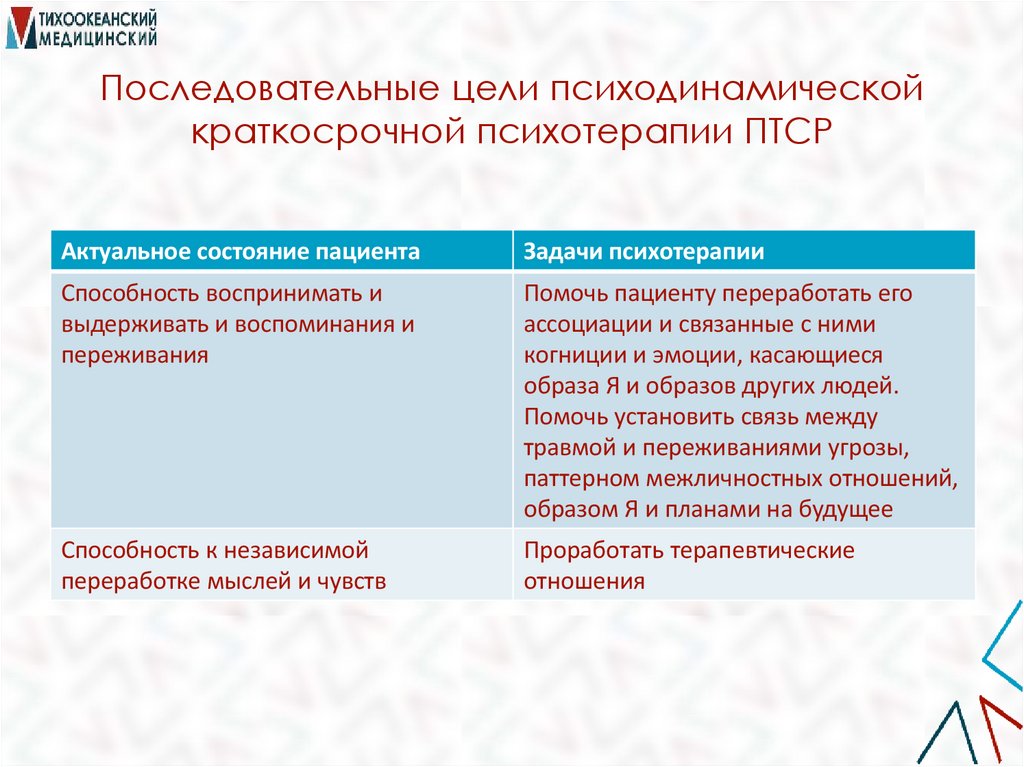 ТИХООКЕАНСКИЙ МЕДИЦИНСКИЙ

Последовательные цели психодинамической краткосрочной психотерапии ПТСР

| Актуальное состояние пациента | Задачи психотерапии |
|---|---|
| Способность воспринимать и выдерживать и воспоминания и переживания | Помочь пациенту переработать его ассоциации и связанные с ними когниции и эмоции, касающиеся образа Я и образов других людей. Помочь установить связь между травмой и переживаниями угрозы, паттерном межличностных отношений, образом Я и планами на будущее |
| Способность к независимой переработке мыслей и чувств | Проработать терапевтические отношения |